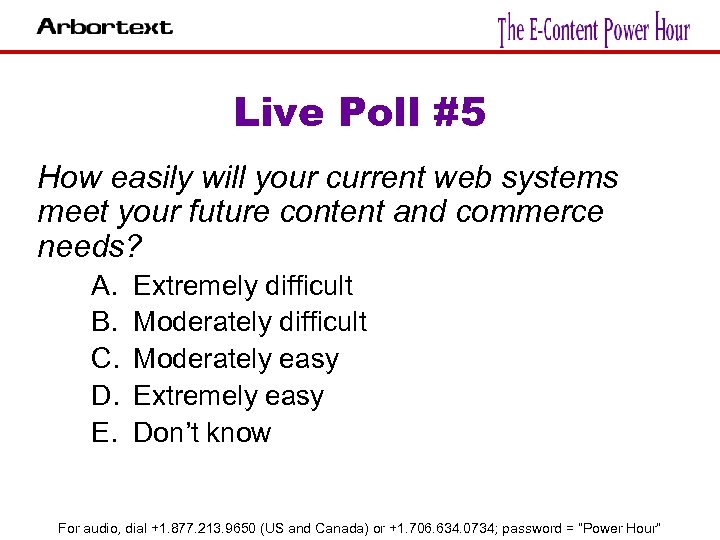 Arbortext

The E-Content Power Hour

Live Poll #5

How easily will your current web systems meet your future content and commerce needs?

A. Extremely difficult
B. Moderately difficult
C. Moderately easy
D. Extremely easy
E. Don't know

For audio, dial +1.877.213.9650 (US and Canada) or +1.706.634.0734; password = "Power Hour"